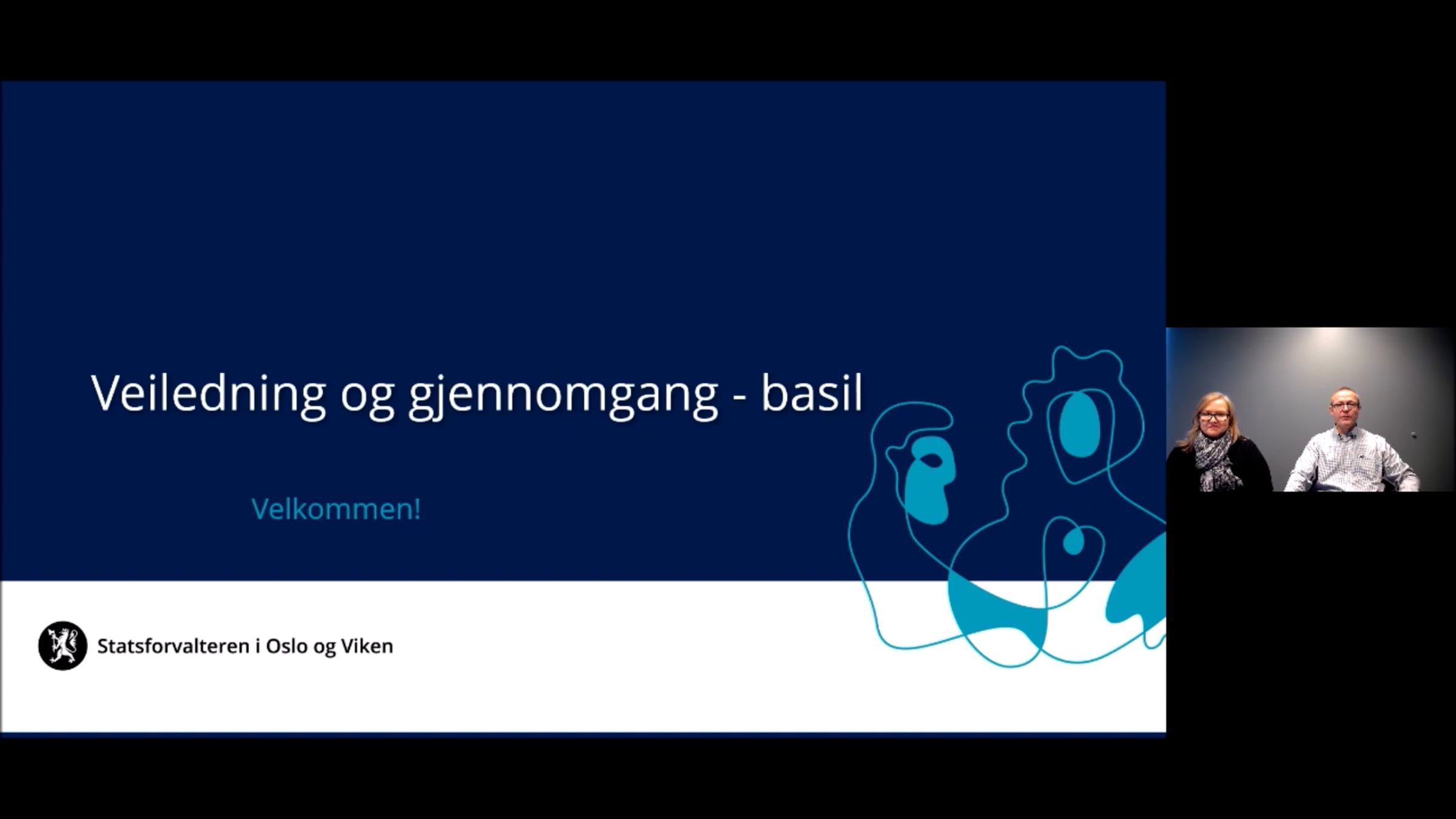 Veiledning og gjennomgang - basil

Velkommen!

Statsforvalteren i Oslo og Viken